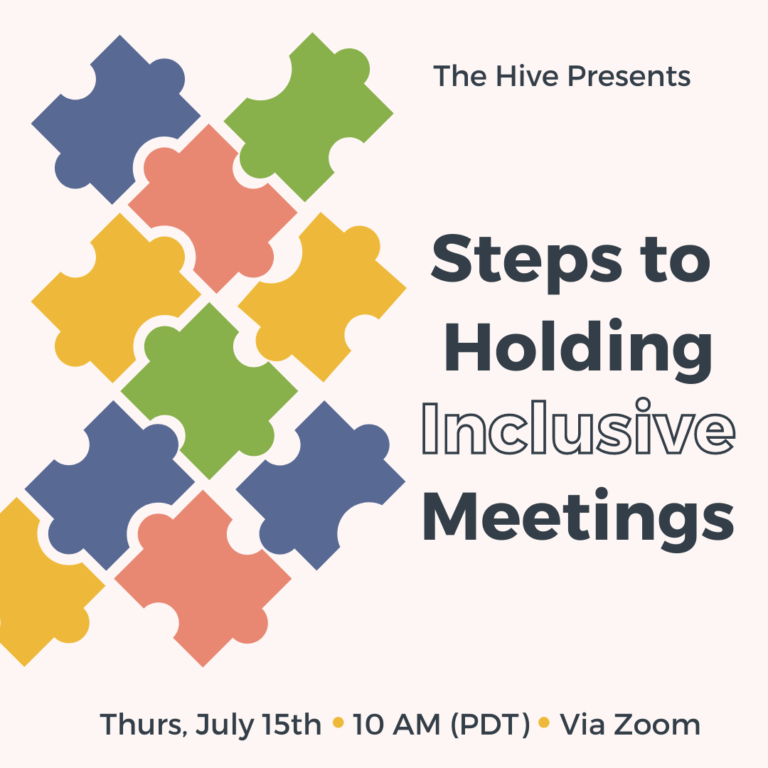 The Hive Presents

Steps to Holding Inclusive Meetings

Thurs, July 15th • 10 AM (PDT) • Via Zoom